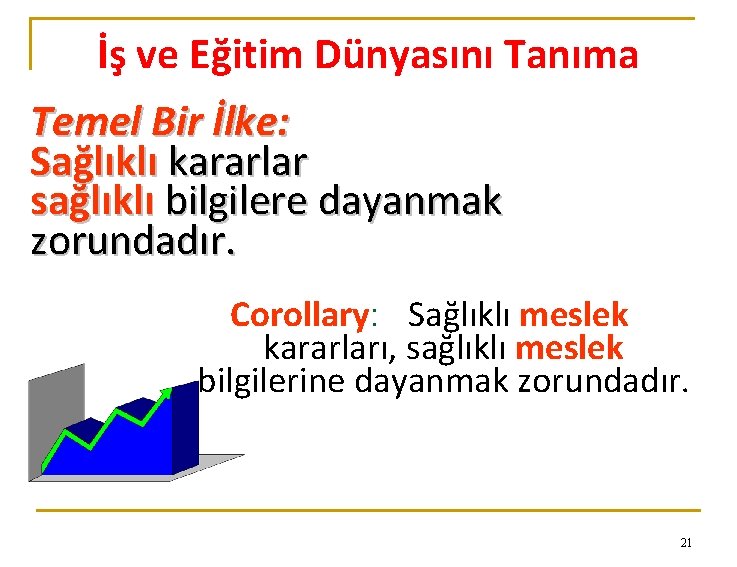 İş ve Eğitim Dünyasını Tanıma

Temel Bir İlke:
Sağlıklı kararlar sağlıklı bilgilere dayanmak zorundadır.

Corollary: Sağlıklı meslek kararları, sağlıklı meslek bilgilerine dayanmak zorundadır.

21